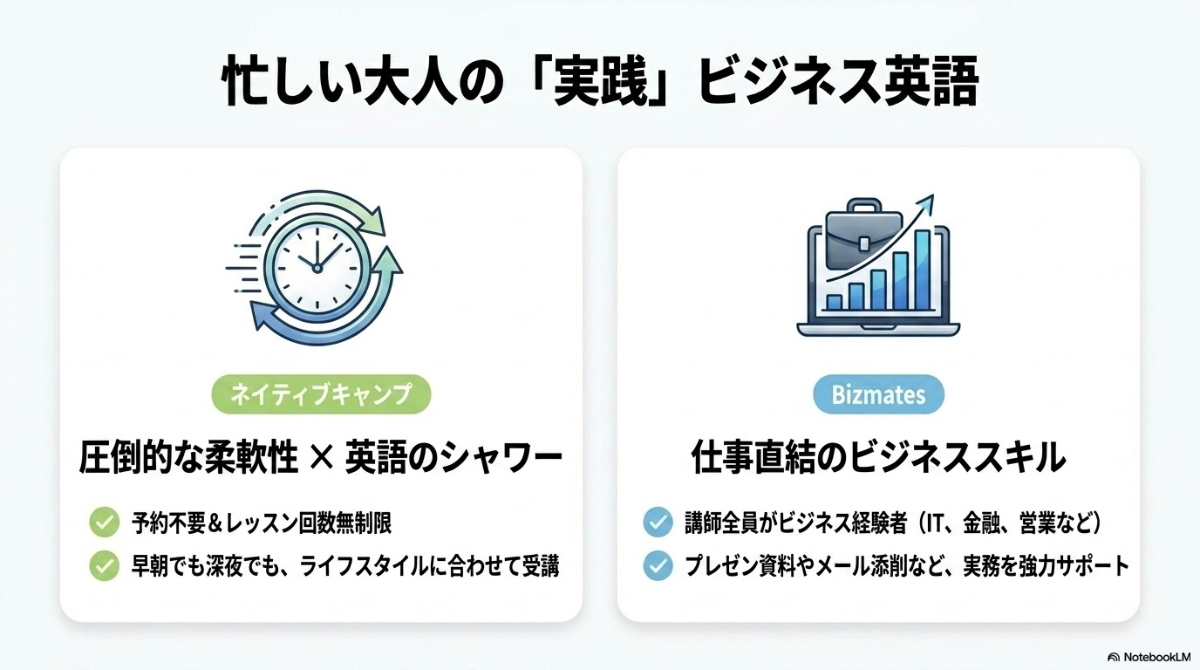 忙しい大人の「実践」ビジネス英語

ネイティブキャンプ

圧倒的な柔軟性 × 英語のシャワー

予約不要＆レッスン回数無制限

早朝でも深夜でも、ライフスタイルに合わせて受講

Bizmates

仕事直結のビジネススキル

講師全員がビジネス経験者（IT、金融、営業など）

プレゼン資料やメール添削など、実務を強力サポート

NotebookLM